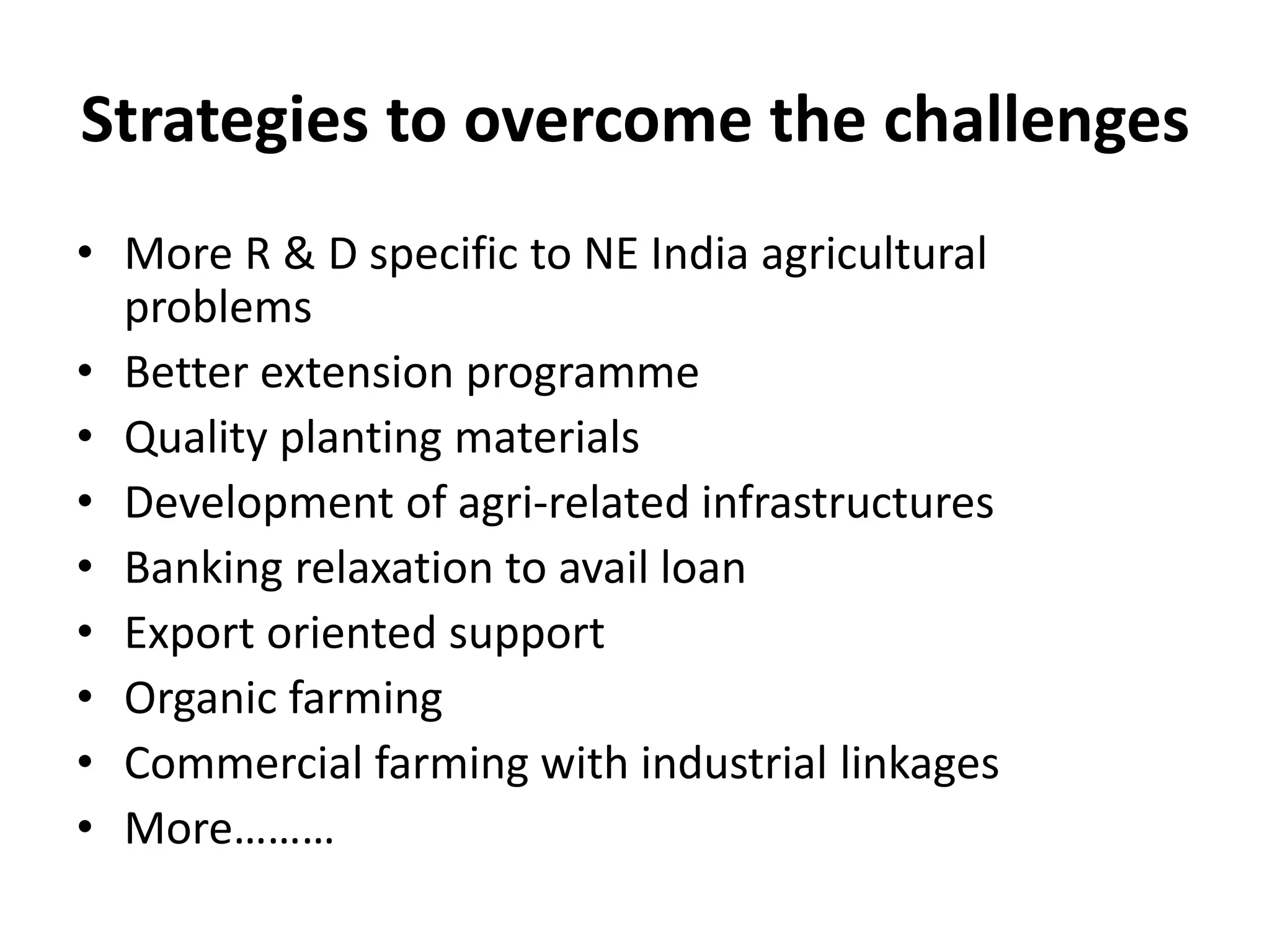 Strategies to overcome the challenges

• More R & D specific to NE India agricultural problems
• Better extension programme
• Quality planting materials
• Development of agri-related infrastructures
• Banking relaxation to avail loan
• Export oriented support
• Organic farming
• Commercial farming with industrial linkages
• More………